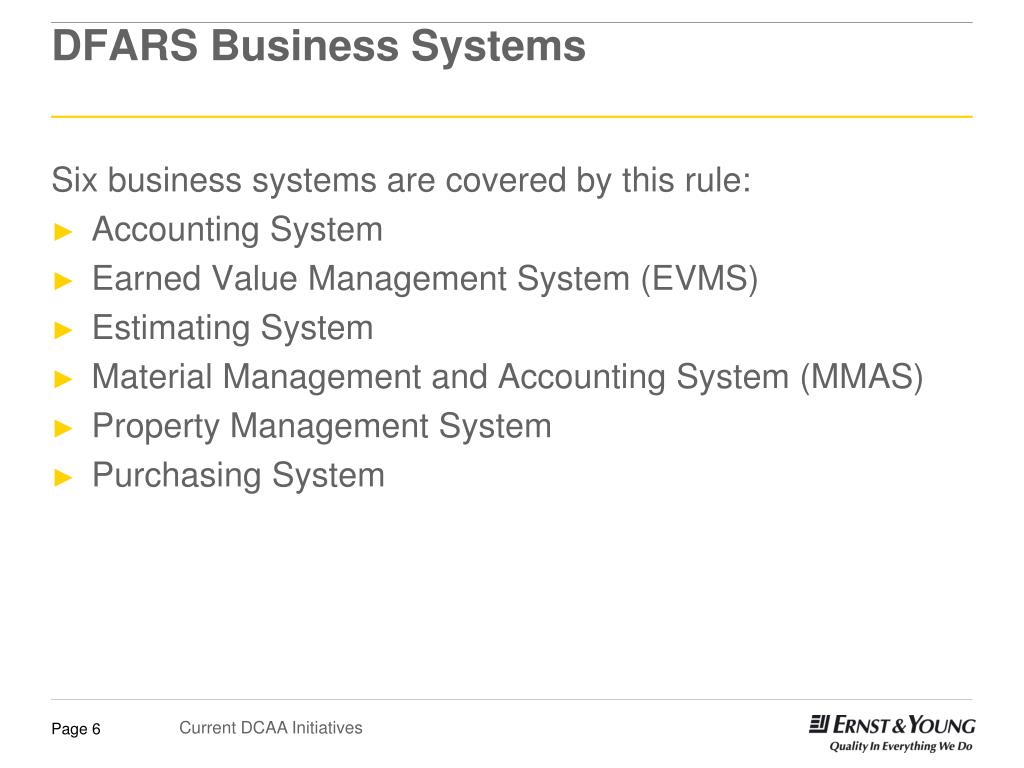 DFARS Business Systems

Six business systems are covered by this rule:
► Accounting System
► Earned Value Management System (EVMS)
► Estimating System
► Material Management and Accounting System (MMAS)
► Property Management System
► Purchasing System

Page 6

Current DCAA Initiatives

ERNST & YOUNG
Quality In Everything We Do